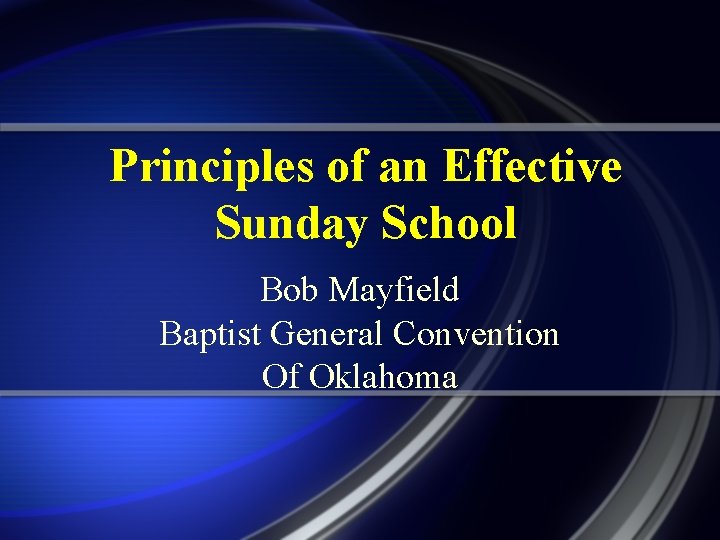 Principles of an Effective Sunday School

Bob Mayfield
Baptist General Convention
Of Oklahoma